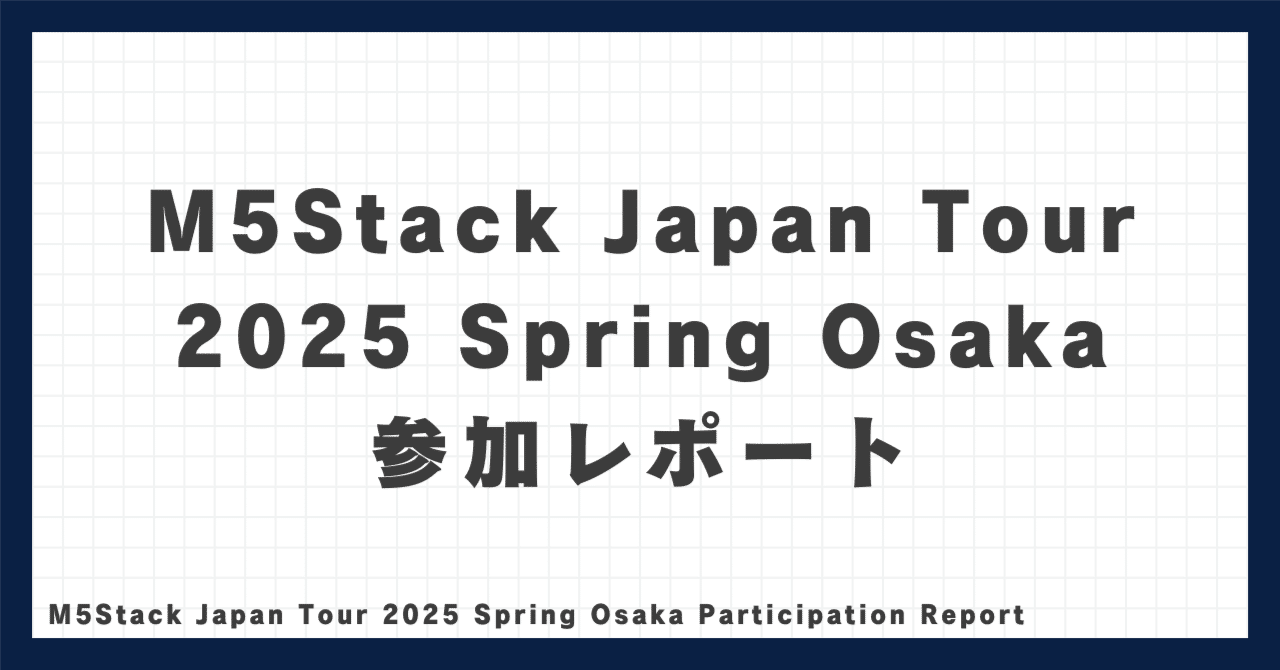 M5Stack Japan Tour 2025 Spring Osaka 参加レポート

M5Stack Japan Tour 2025 Spring Osaka Participation Report